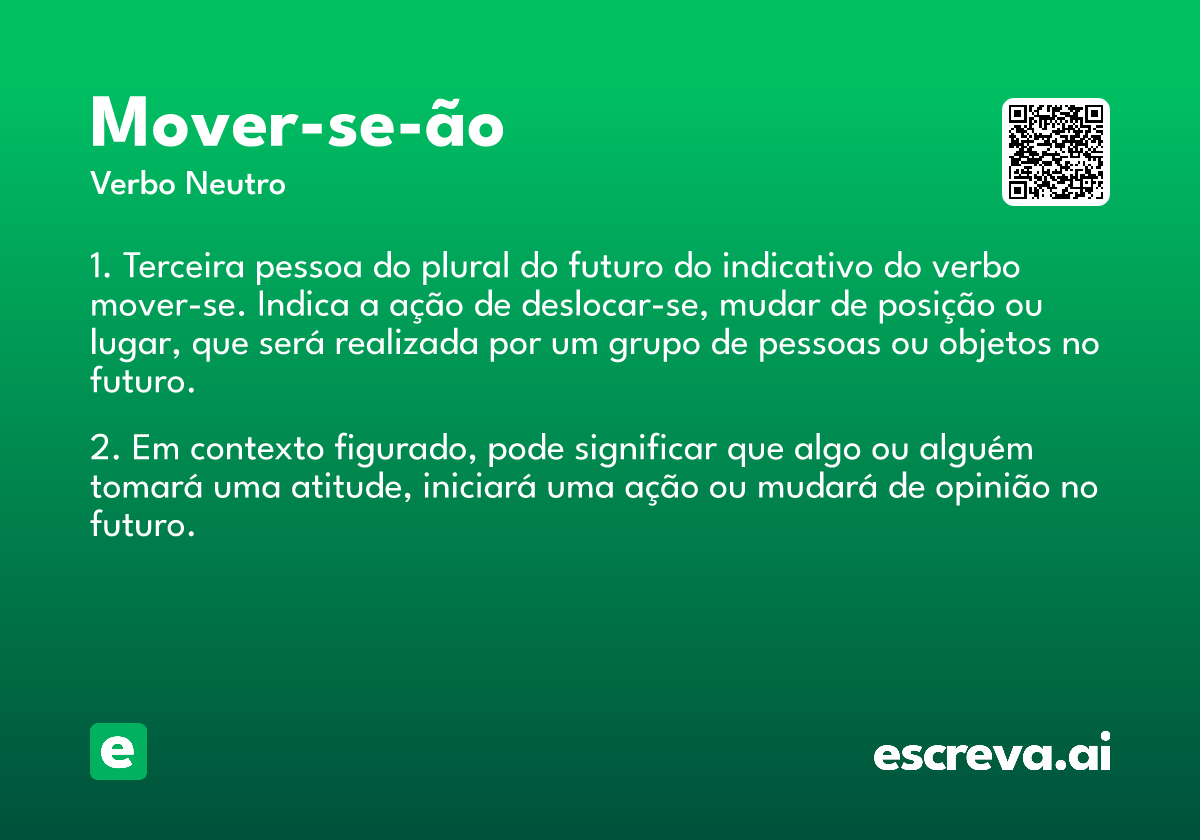 Mover-se-ão
Verbo Neutro

1. Terceira pessoa do plural do futuro do indicativo do verbo mover-se. Indica a ação de deslocar-se, mudar de posição ou lugar, que será realizada por um grupo de pessoas ou objetos no futuro.

2. Em contexto figurado, pode significar que algo ou alguém tomará uma atitude, iniciará uma ação ou mudará de opinião no futuro.

e

escreva.ai